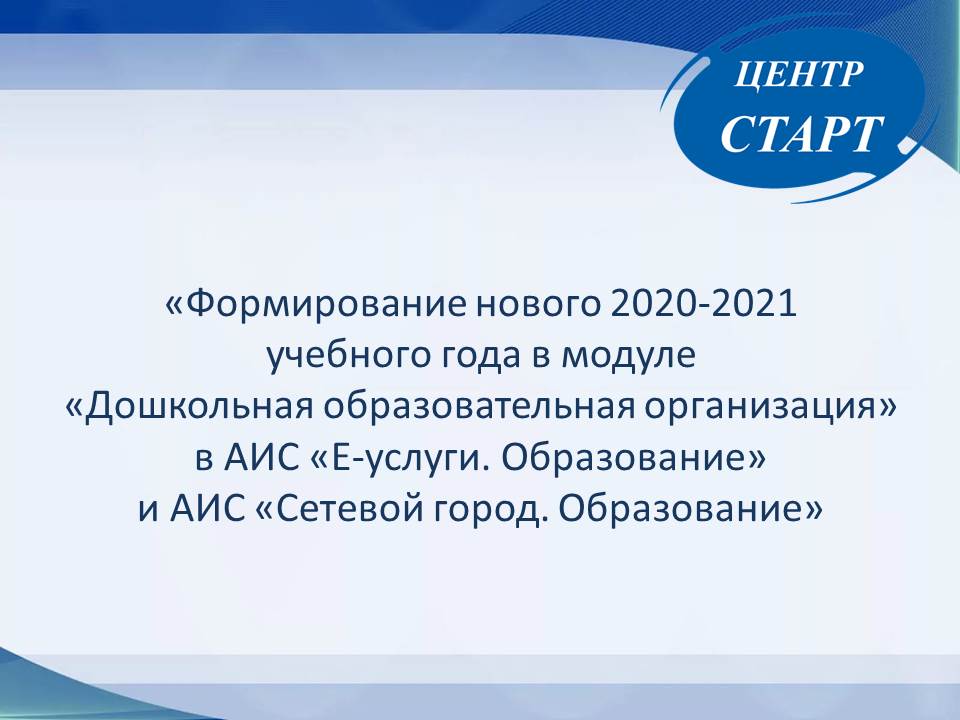 ЦЕНТР
СТАРТ

«Формирование нового 2020-2021 учебного года в модуле «Дошкольная образовательная организация» в АИС «Е-услуги. Образование» и АИС «Сетевой город. Образование»